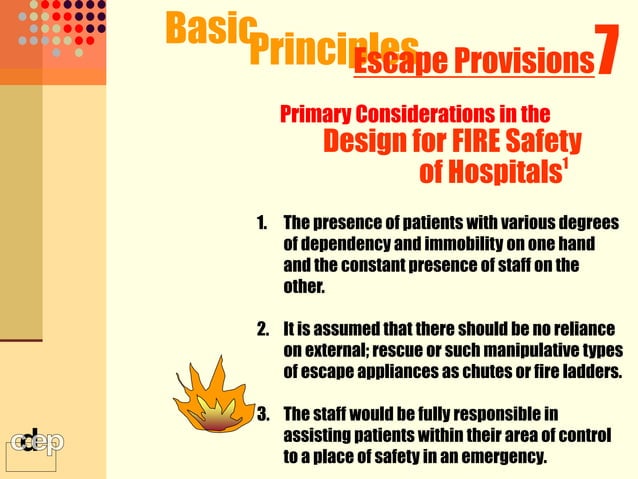 Basic Principles

Escape Provisions 7

Primary Considerations in the Design for FIRE Safety of Hospitals$^1$

1. The presence of patients with various degrees of dependency and immobility on one hand and the constant presence of staff on the other.

2. It is assumed that there should be no reliance on external; rescue or such manipulative types of escape appliances as chutes or fire ladders.

3. The staff would be fully responsible in assisting patients within their area of control to a place of safety in an emergency.

cdep